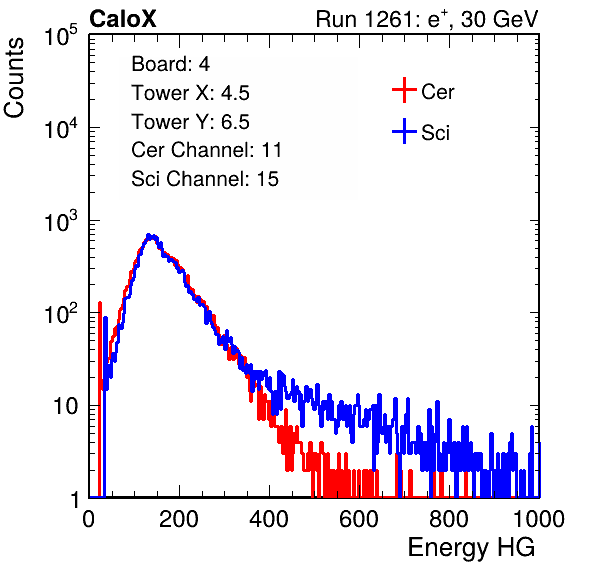 CaloX

Run 1261: $e^{+}$, 30 GeV

Counts

$10^5$

$10^4$

$10^3$

$10^2$

10

1

Board: 4

Tower X: 4.5

Tower Y: 6.5

Cer Channel: 11

Sci Channel: 15

Cer

Sci

0 200 400 600 800 1000

Energy HG